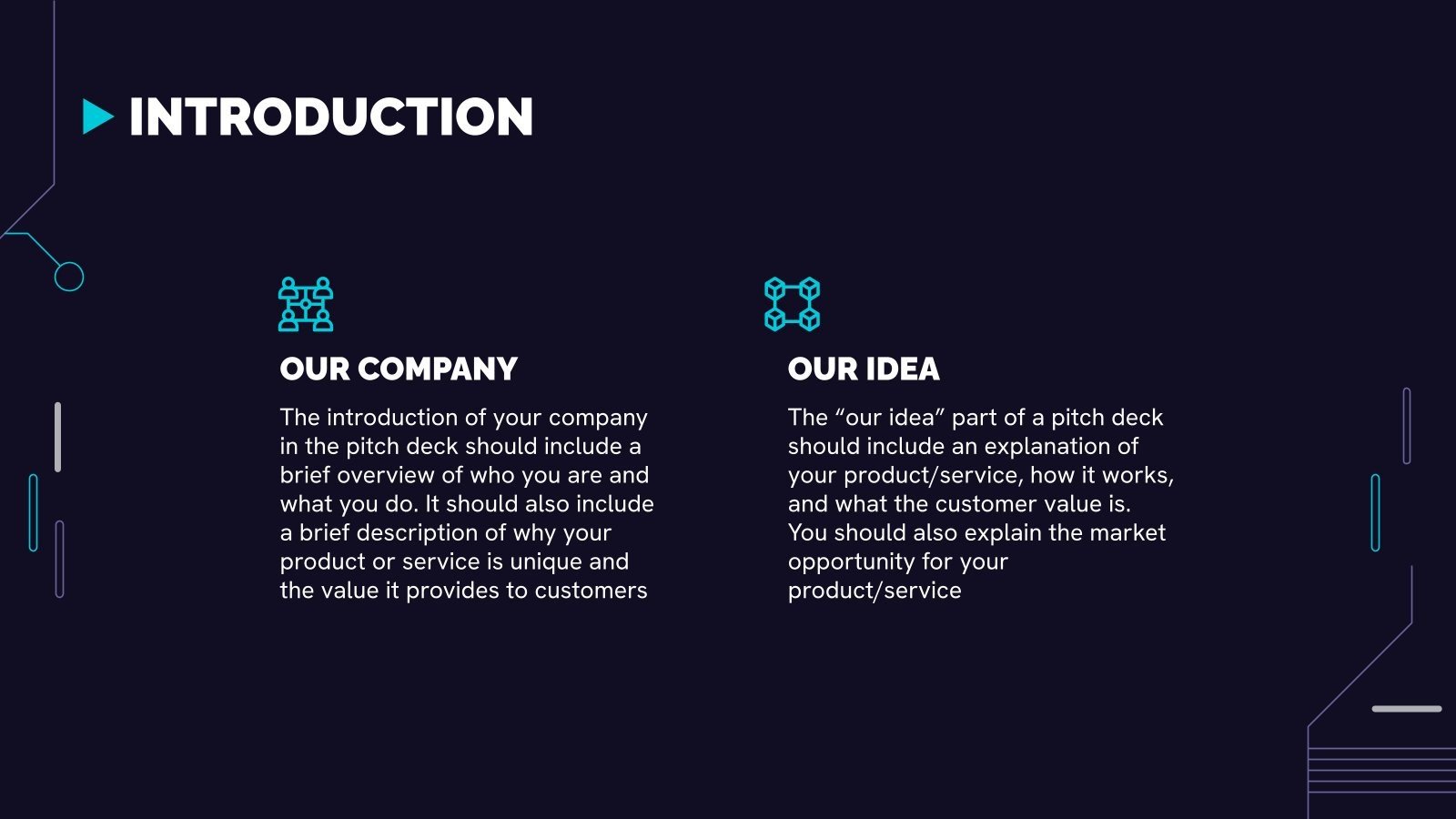 INTRODUCTION

OUR COMPANY

The introduction of your company in the pitch deck should include a brief overview of who you are and what you do. It should also include a brief description of why your product or service is unique and the value it provides to customers

OUR IDEA

The “our idea” part of a pitch deck should include an explanation of your product/service, how it works, and what the customer value is. You should also explain the market opportunity for your product/service